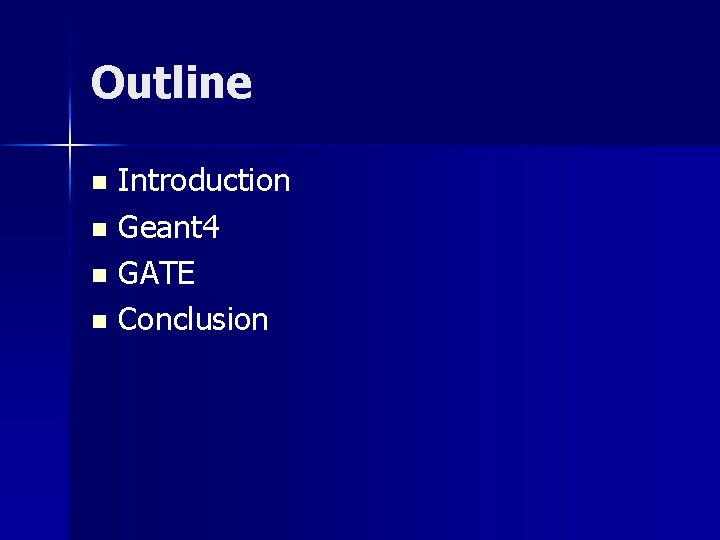 Outline

- Introduction
- Geant4
- GATE
- Conclusion